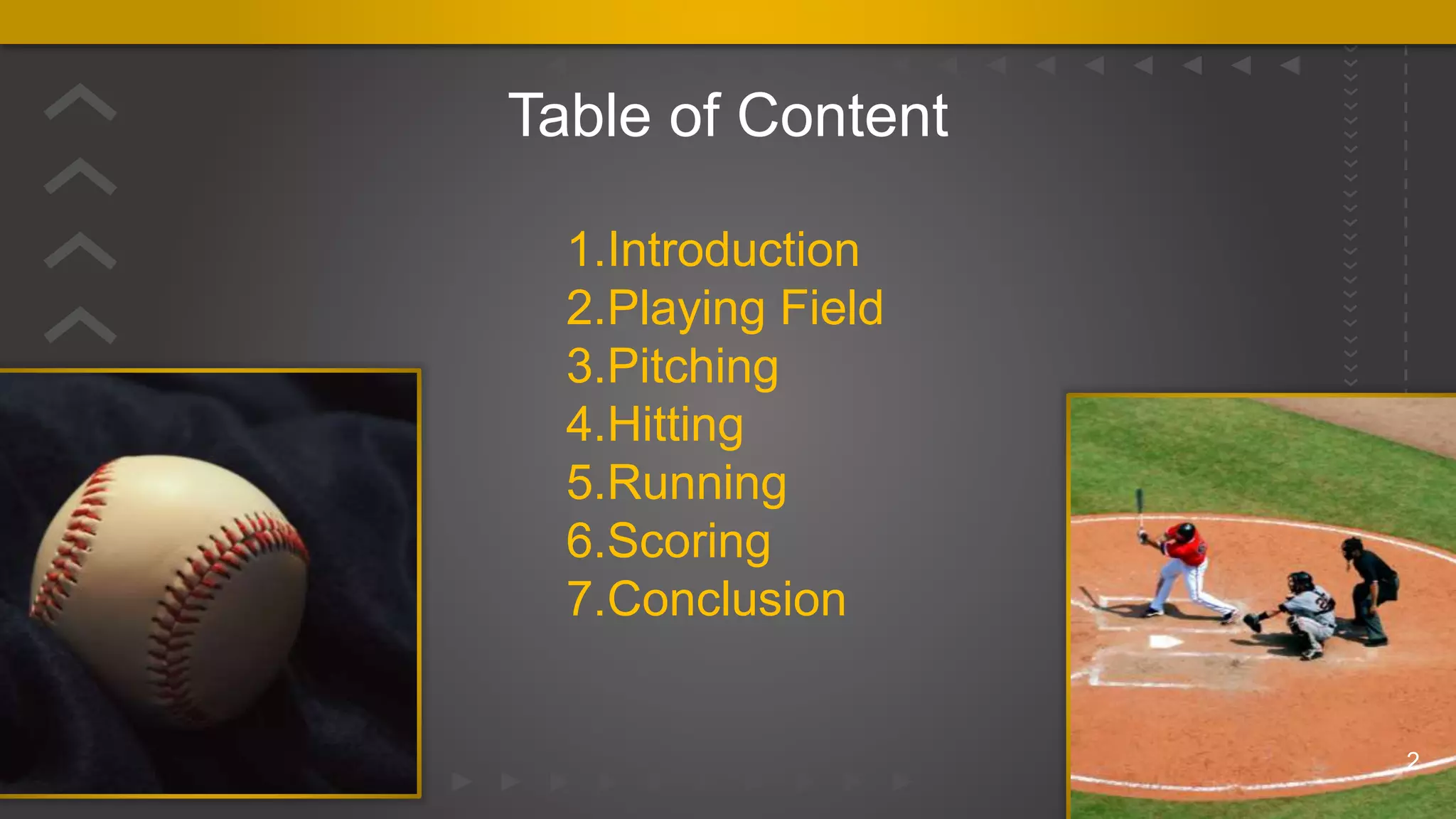 Table of Content

1.Introduction
2.Playing Field
3.Pitching
4.Hitting
5.Running
6.Scoring
7.Conclusion

2